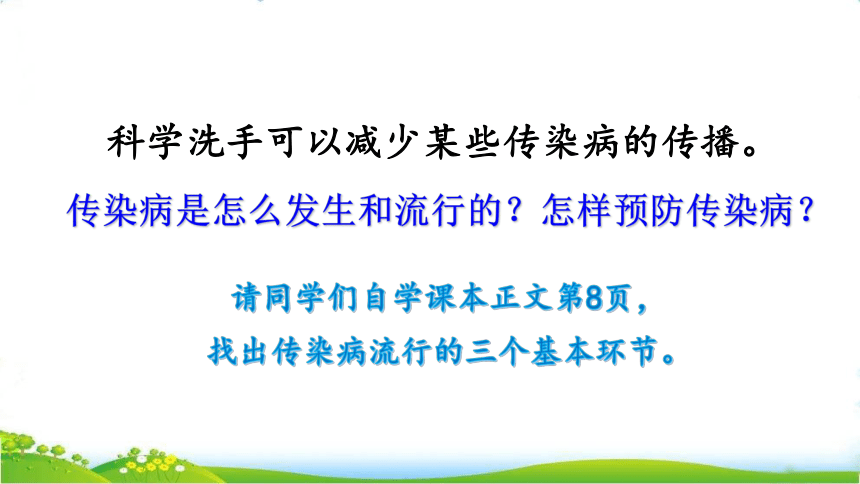 科学洗手可以减少某些传染病的传播。

传染病是怎么发生和流行的？怎样预防传染病？

请同学们自学课本正文第8页，
找出传染病流行的三个基本环节。